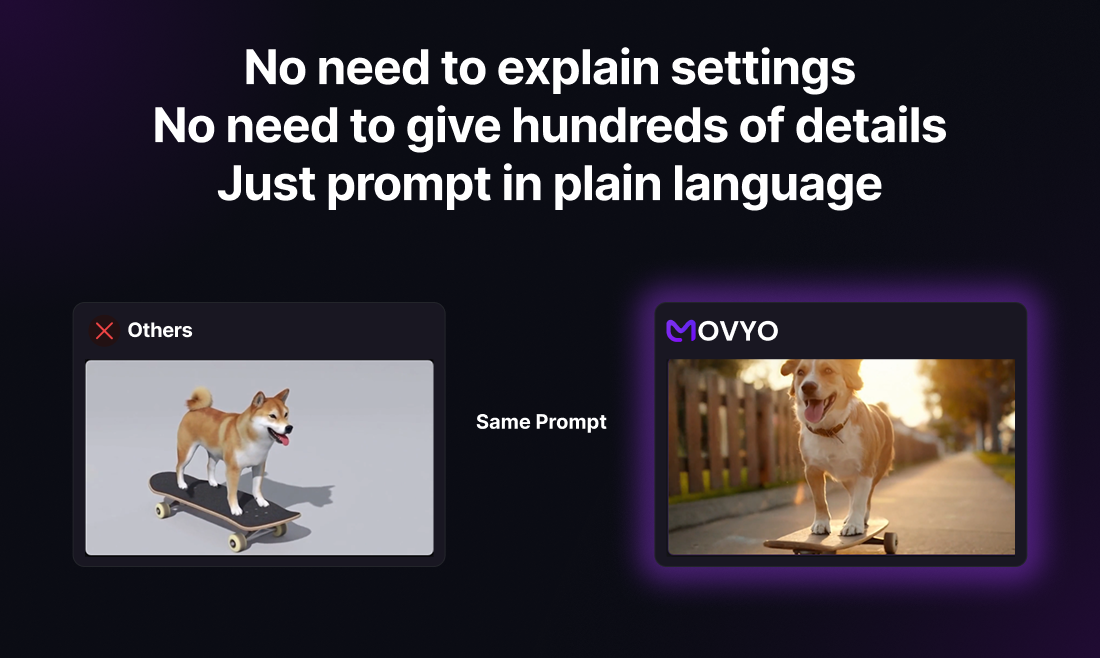 No need to explain settings
No need to give hundreds of details
Just prompt in plain language

Others

Same Prompt

MOVYO